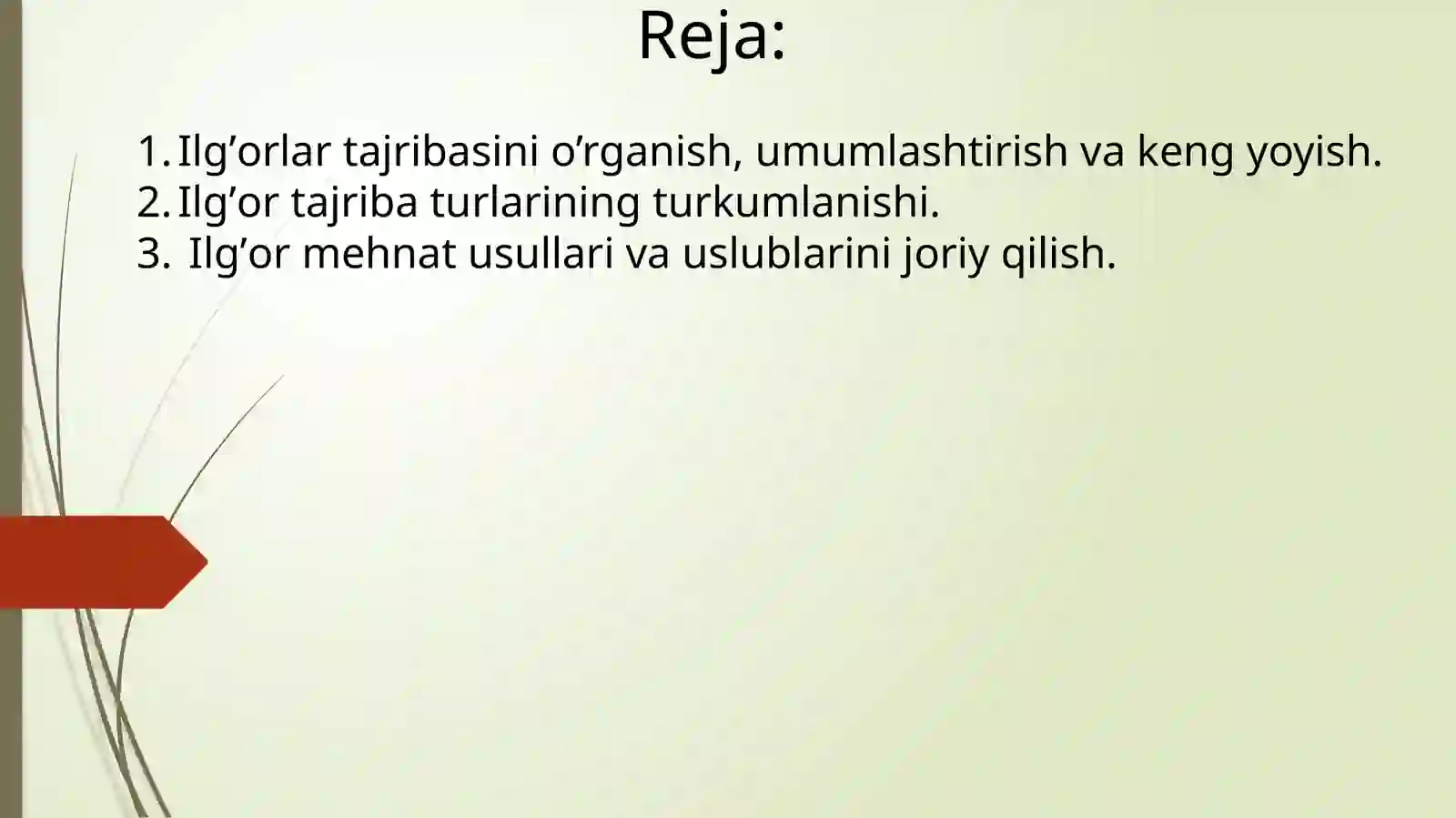 Reja:

1. Ilg’orlar tajribasini o’rganish, umumlashtirish va keng yoyish.
2. Ilg’or tajriba turlarining turkumlanishi.
3. Ilg’or mehnat usullari va uslublarini joriy qilish.